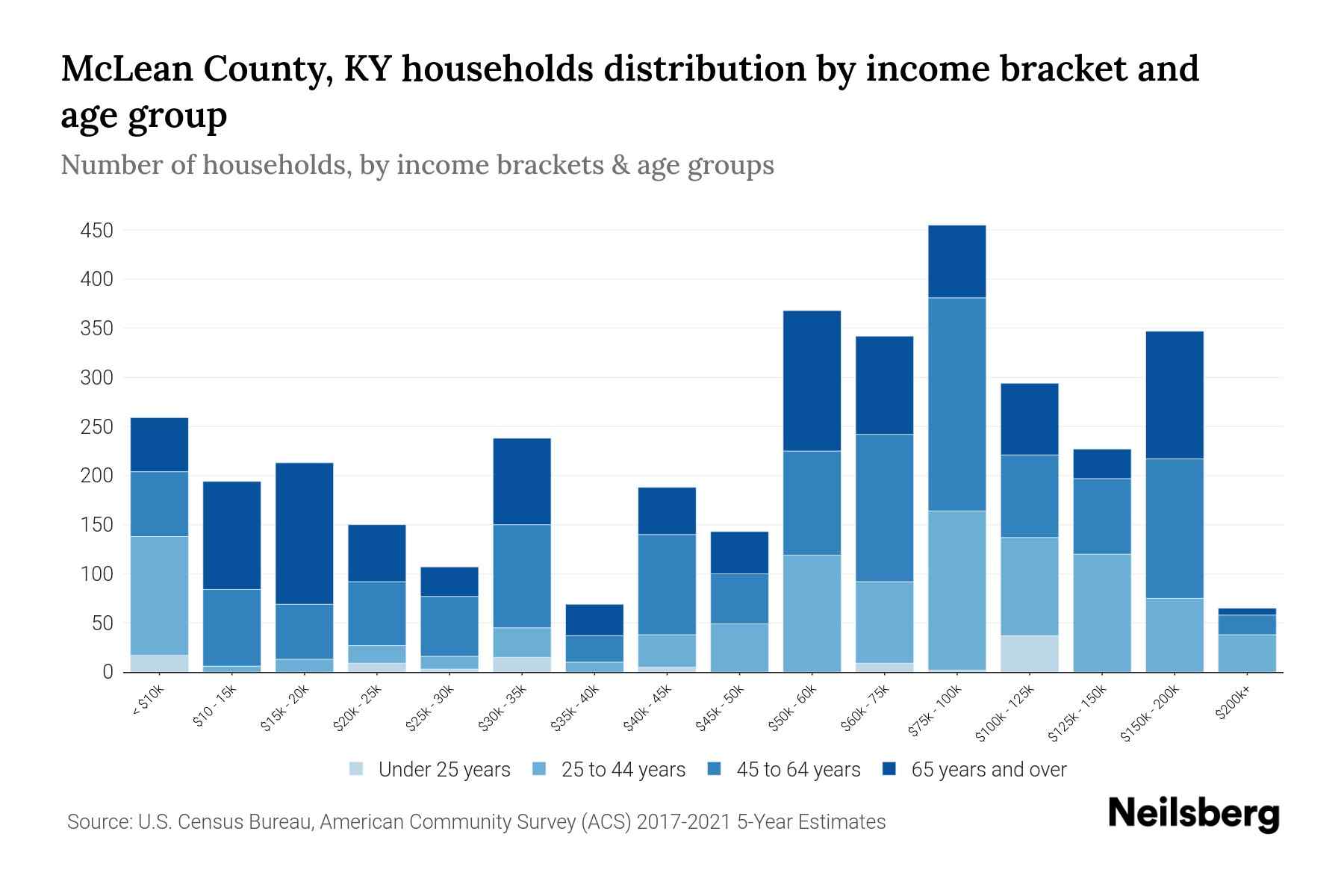 McLean County, KY households distribution by income bracket and age group

Number of households, by income brackets & age groups

450
400
350
300
250
200
150
100
50
0

< $10k
$10 - 15k
$15k - 20k
$20k - 25k
$25k - 30k
$30k - 35k
$35k - 40k
$40k - 45k
$45k - 50k
$50k - 60k
$60k - 75k
$75k - 100k
$100k - 125k
$125k - 150k
$150k - 200k
$200k+

Under 25 years
25 to 44 years
45 to 64 years
65 years and over

Source: U.S. Census Bureau, American Community Survey (ACS) 2017-2021 5-Year Estimates

Neilsberg